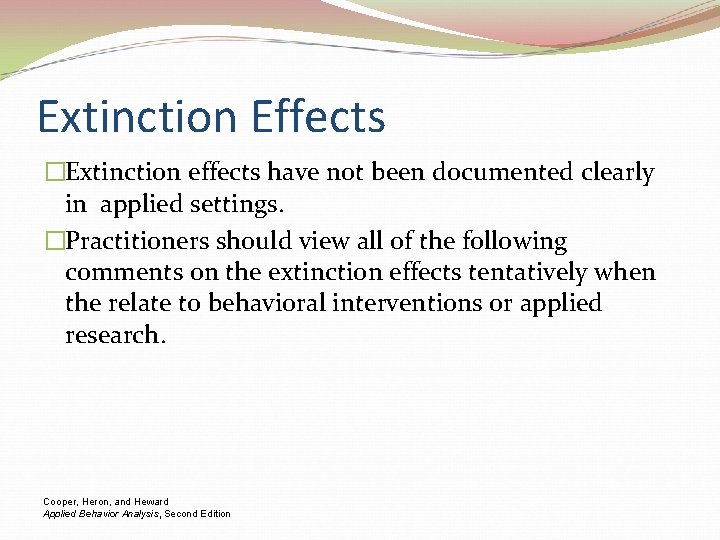 Extinction Effects

□Extinction effects have not been documented clearly in applied settings.

□Practitioners should view all of the following comments on the extinction effects tentatively when the relate to behavioral interventions or applied research.

Cooper, Heron, and Heward
Applied Behavior Analysis, Second Edition